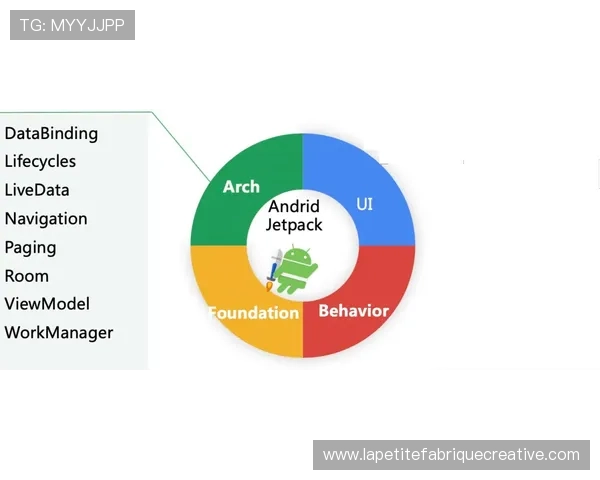 TG: MYYJJPP

DataBinding
Lifecycles
LiveData
Navigation
Paging
Room
ViewModel
WorkManager

Arch

UI

Andrid
Jetpack

Foundation

Behavior

www.lapetitefabriquecreative.com